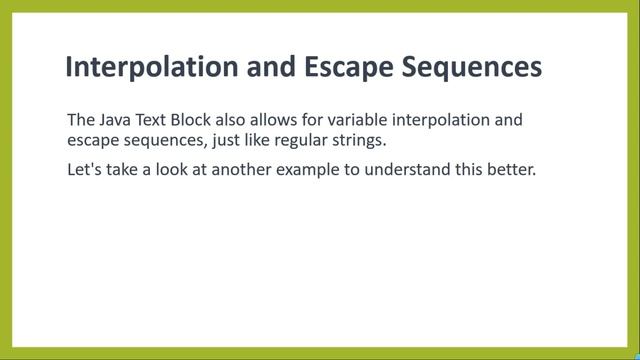 Interpolation and Escape Sequences

The Java Text Block also allows for variable interpolation and escape sequences, just like regular strings.

Let's take a look at another example to understand this better.